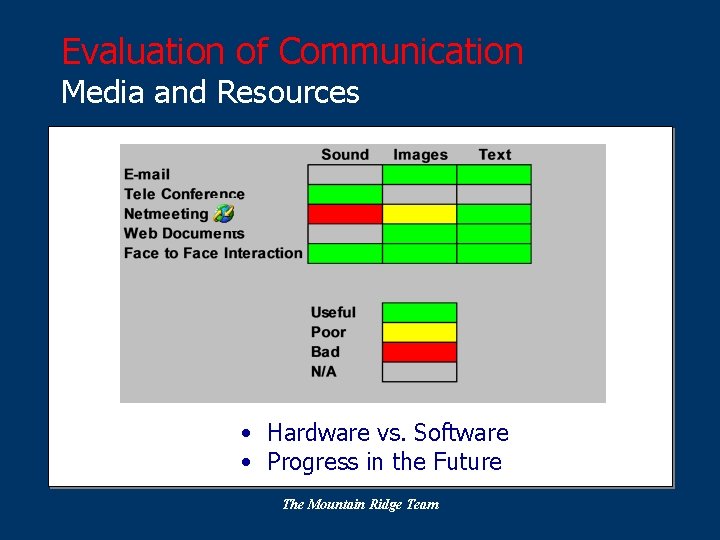 Evaluation of Communication
Media and Resources

| | Sound | Images | Text |
|---|---|---|---|
| E-mail | | | |
| Tele Conference | | | |
| Netmeeting | | | |
| Web Documents | | | |
| Face to Face Interaction | | | |

Useful
Poor
Bad
N/A

• Hardware vs. Software
• Progress in the Future

The Mountain Ridge Team